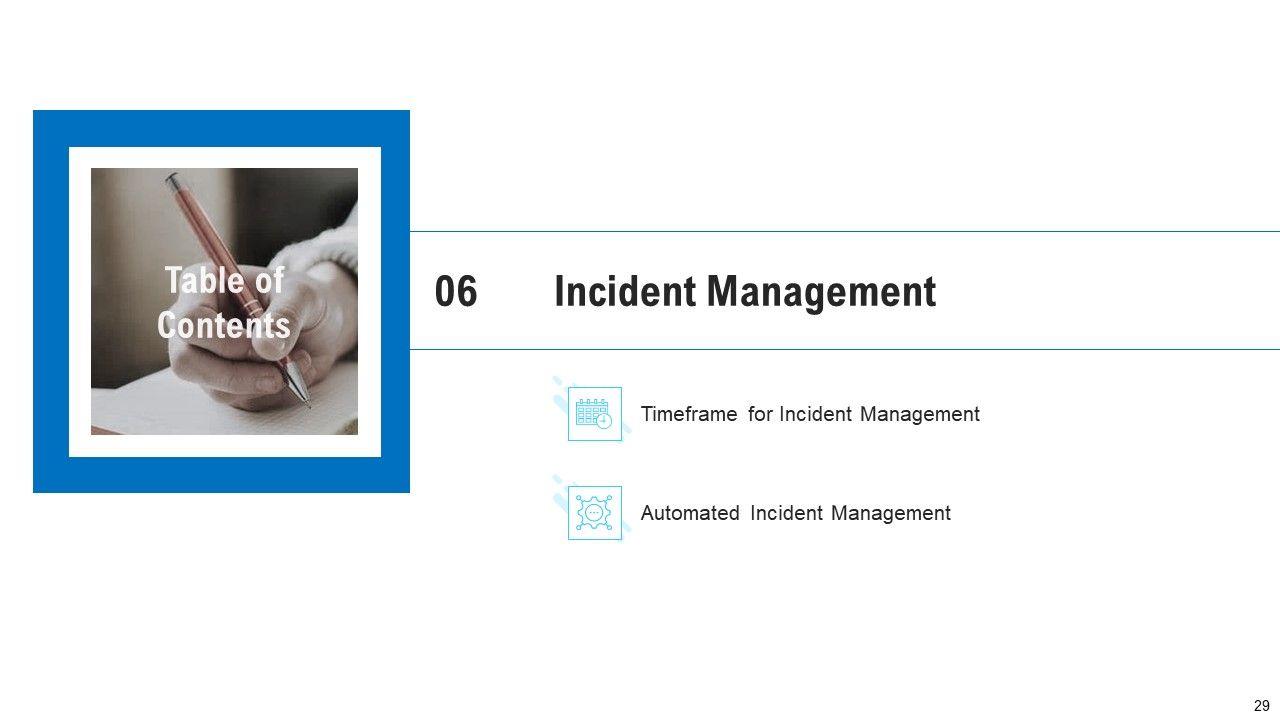 Table of Contents

06 Incident Management

Timeframe for Incident Management

Automated Incident Management

29